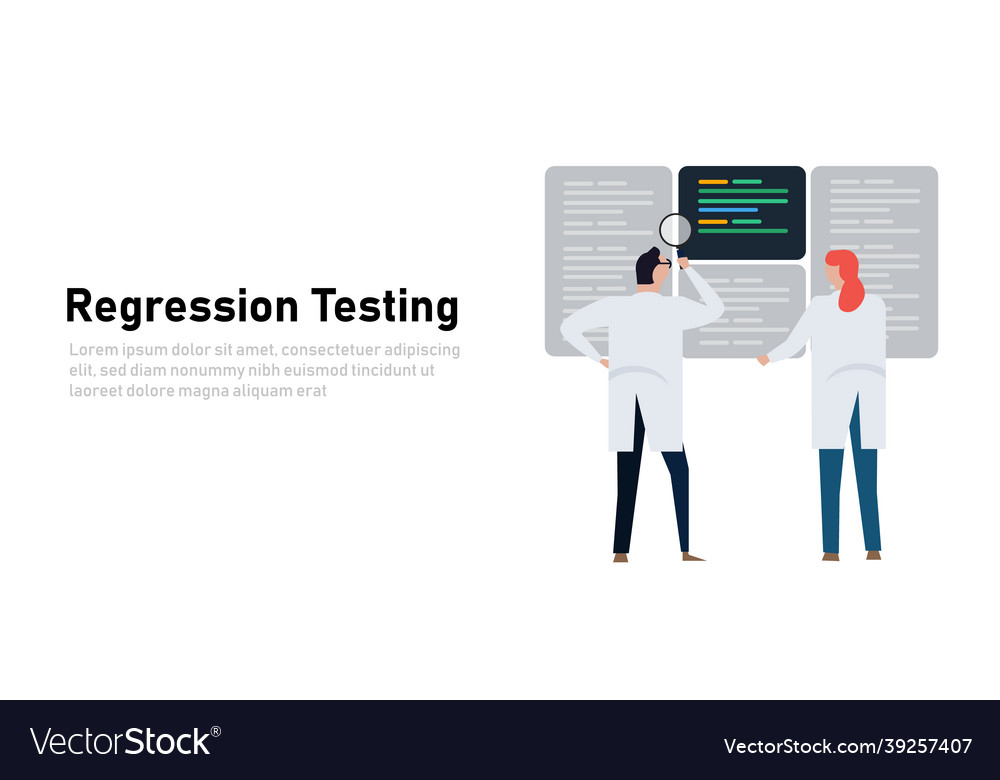 Regression Testing

Lorem ipsum dolor sit amet, consectetuer adipiscing elit, sed diam nonummy nibh euismod tincidunt ut laoreet dolore magna aliquam erat

VectorStock®

VectorStock.com/39257407